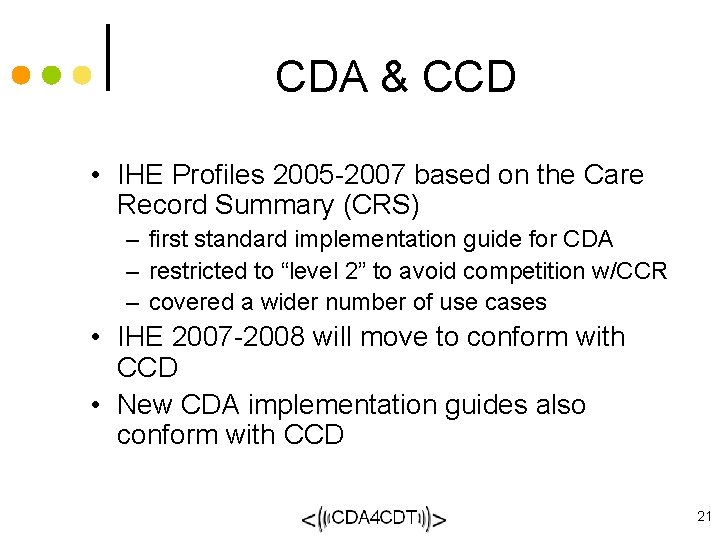 CDA & CCD

• IHE Profiles 2005-2007 based on the Care Record Summary (CRS)
– first standard implementation guide for CDA
– restricted to “level 2” to avoid competition w/CCR
– covered a wider number of use cases
• IHE 2007-2008 will move to conform with CCD
• New CDA implementation guides also conform with CCD

<((CDA4CDT))>

21